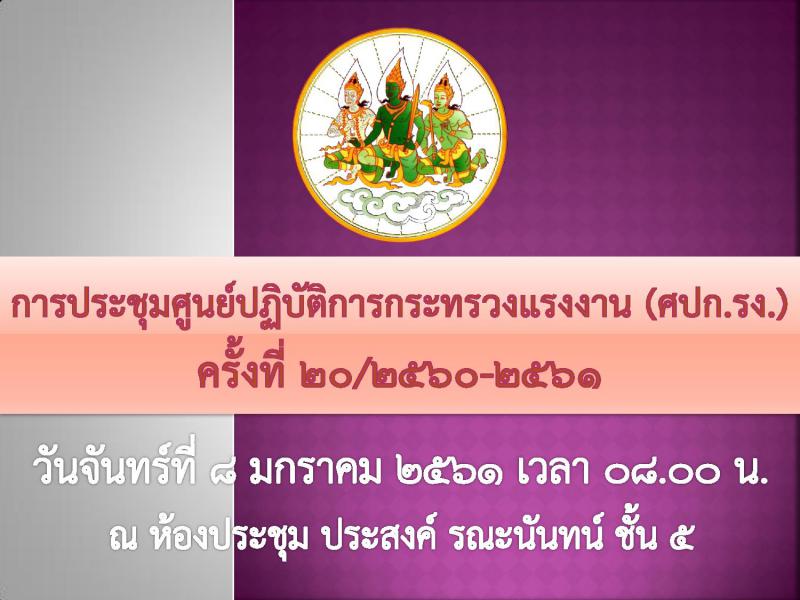 การประชุมศูนย์ปฏิบัติการกระทรวงแรงงาน (ศปก.รง.)
ครั้งที่ ๒๐/๒๕๖๐-๒๕๖๑

วันจันทร์ที่ ๘ มกราคม ๒๕๖๑ เวลา ๐๘.๐๐ น.
ณ ห้องประชุม ประสงค์ รณะนันทน์ ชั้น ๕